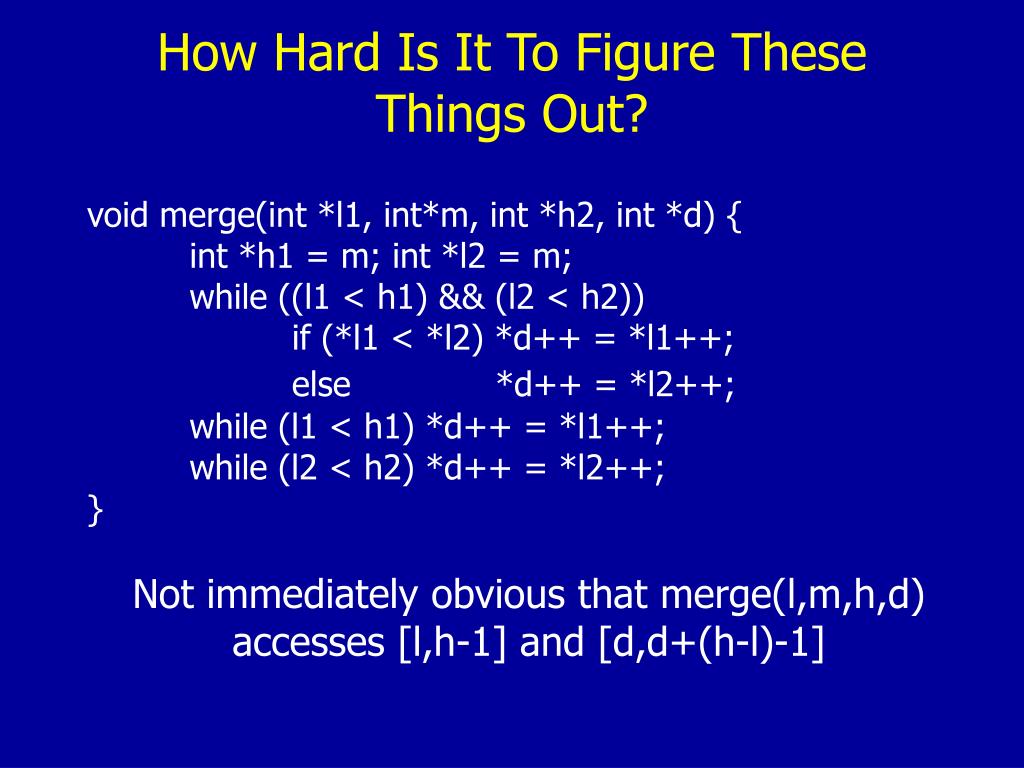 How Hard Is It To Figure These Things Out?

void merge(int *l1, int*m, int *h2, int *d) {
int *h1 = m; int *l2 = m;
while ((l1 < h1) && (l2 < h2))
if (*l1 < *l2) *d++ = *l1++;
else *d++ = *l2++;
while (l1 < h1) *d++ = *l1++;
while (l2 < h2) *d++ = *l2++;
}

Not immediately obvious that merge(l,m,h,d) accesses [l,h-1] and [d,d+(h-l)-1]